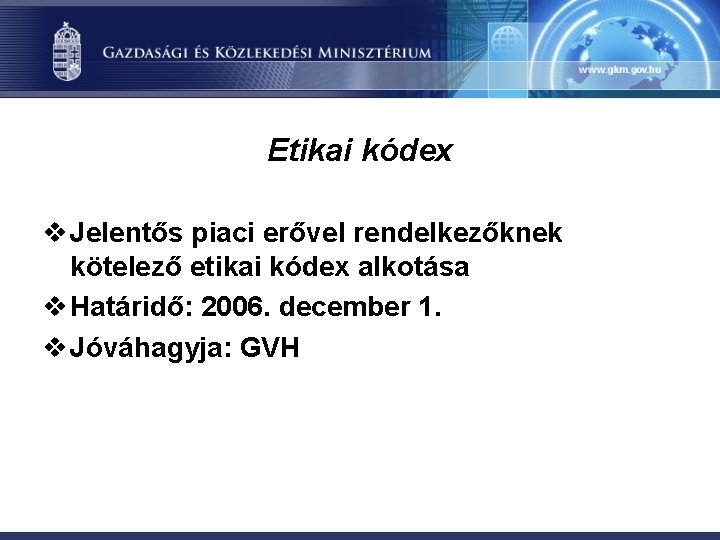 GAZDASÁGI ÉS KÖZLEKEDÉSI MINISZTÉRIUM

www.gkm.gov.hu

Etikai kódex

❖ Jelentős piaci erővel rendelkezőknek kötelező etikai kódex alkotása

❖ Határidő: 2006. december 1.

❖ Jóváhagyja: GVH